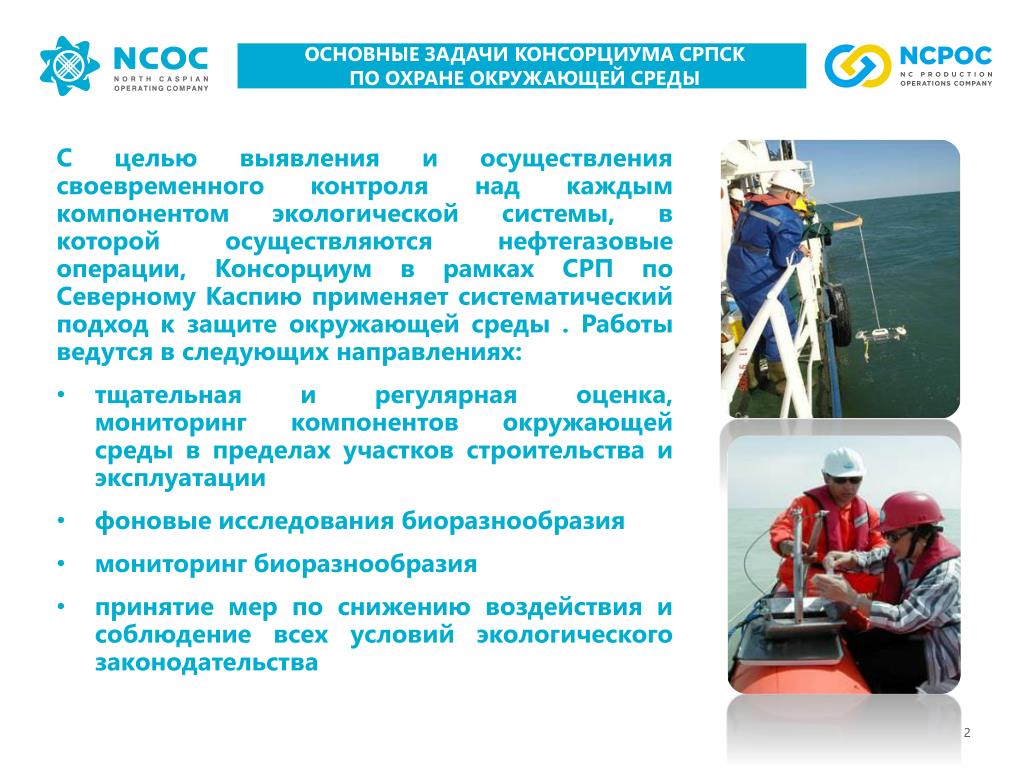 NCOC
NORTH CASPIAN OPERATING COMPANY

ОСНОВНЫЕ ЗАДАЧИ КОНСОРЦИУМА СРПСК
ПО ОХРАНЕ ОКРУЖАЮЩЕЙ СРЕДЫ

NCPOC
NC PRODUCTION OPERATIONS COMPANY

С целью выявления и осуществления своевременного контроля над каждым компонентом экологической системы, в которой осуществляются нефтегазовые операции, Консорциум в рамках СРП по Северному Каспию применяет систематический подход к защите окружающей среды . Работы ведутся в следующих направлениях:

• тщательная и регулярная оценка, мониторинг компонентов окружающей среды в пределах участков строительства и эксплуатации

• фоновые исследования биоразнообразия

• мониторинг биоразнообразия

• принятие мер по снижению воздействия и соблюдение всех условий экологического законодательства

2